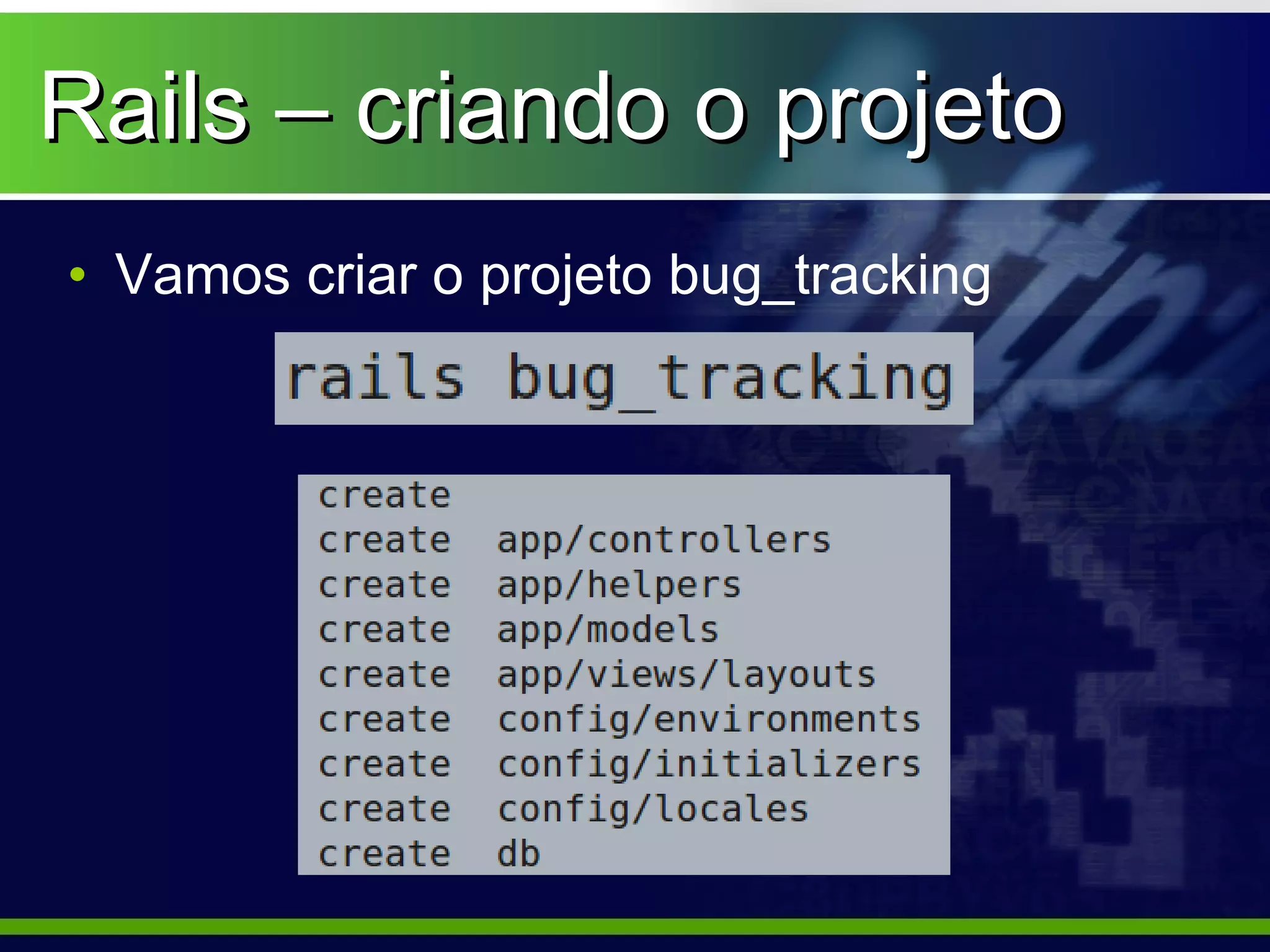 Rails – criando o projeto

• Vamos criar o projeto bug_tracking

rails bug_tracking

create
create app/controllers
create app/helpers
create app/models
create app/views/layouts
create config/environments
create config/initializers
create config/locales
create db